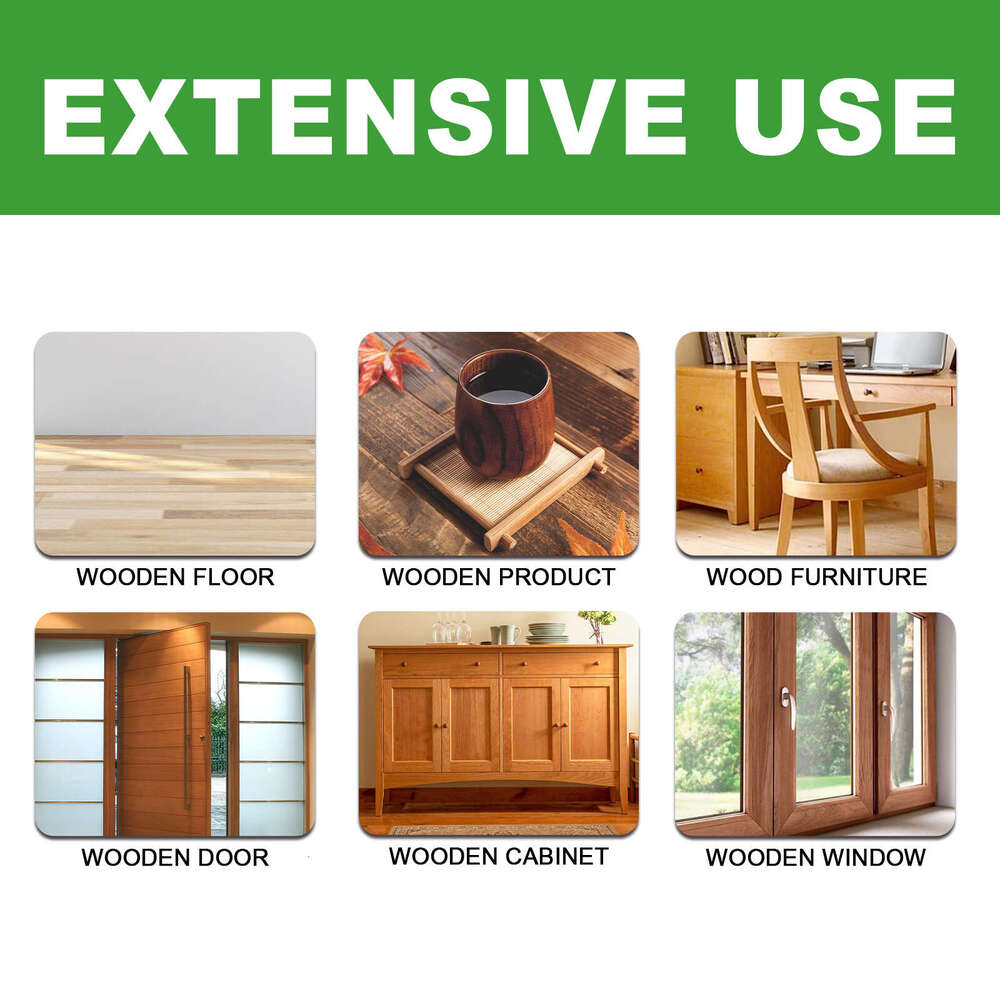 EXTENSIVE USE

WOODEN FLOOR

WOODEN PRODUCT

WOOD FURNITURE

WOODEN DOOR

WOODEN CABINET

WOODEN WINDOW